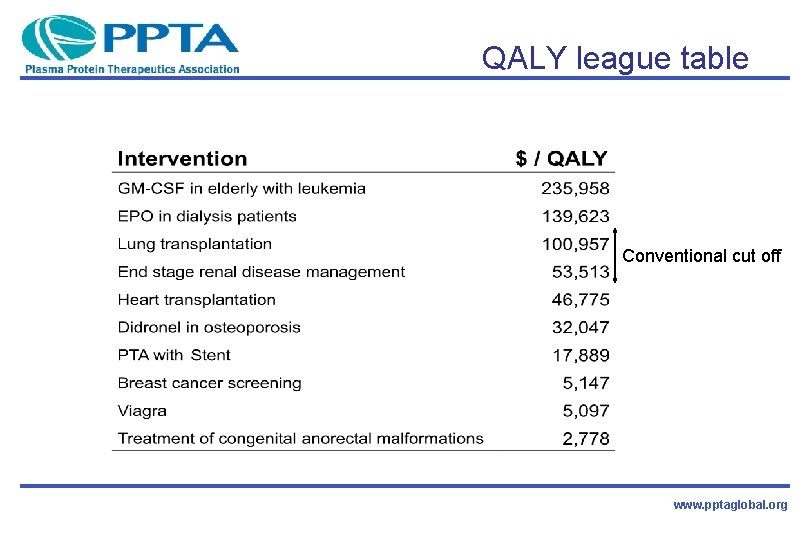 PPTA
Plasma Protein Therapeutics Association

QALY league table

| Intervention | $ / QALY |
|---|---|
| GM-CSF in elderly with leukemia | 235,958 |
| EPO in dialysis patients | 139,623 |
| Lung transplantation | 100,957 |
| End stage renal disease management | 53,513 |
| Heart transplantation | 46,775 |
| Didronel in osteoporosis | 32,047 |
| PTA with Stent | 17,889 |
| Breast cancer screening | 5,147 |
| Viagra | 5,097 |
| Treatment of congenital anorectal malformations | 2,778 |

Conventional cut off

www.pptaglobal.org